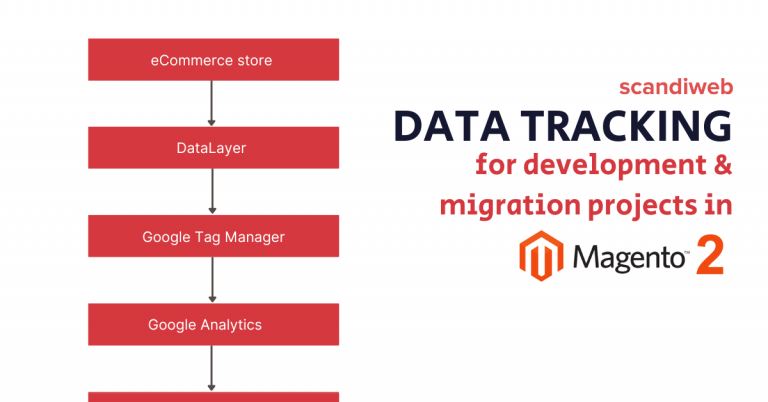 eCommerce store

DataLayer

Google Tag Manager

Google Analytics

scandiweb

DATA TRACKING

for development & migration projects in

Magento™ 2